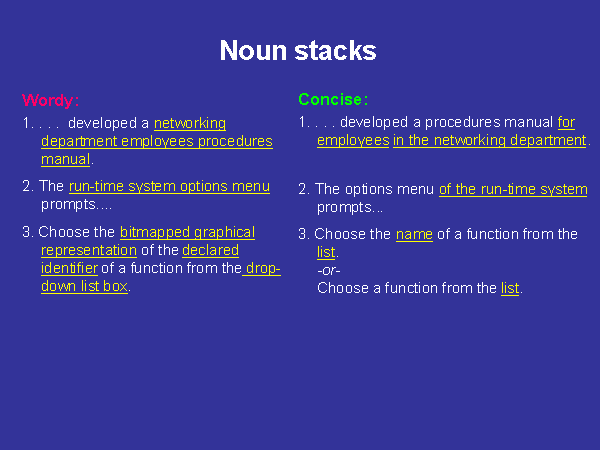 Noun stacks

Wordy:

1. . . . developed a networking department employees procedures manual.

2. The run-time system options menu prompts....

3. Choose the bitmapped graphical representation of the declared identifier of a function from the drop-down list box.

Concise:

1. . . . developed a procedures manual for employees in the networking department.

2. The options menu of the run-time system prompts...

3. Choose the name of a function from the list.
-or-
Choose a function from the list.